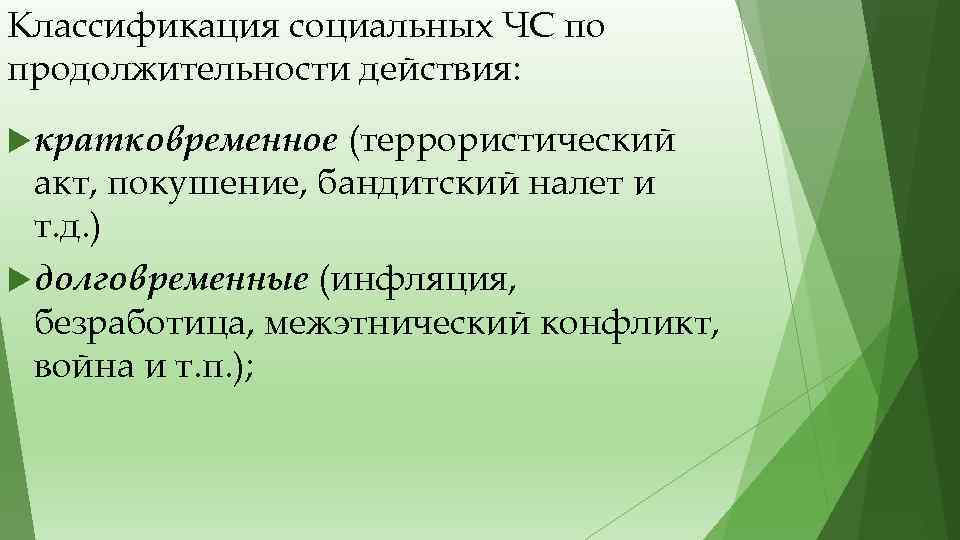 Классификация социальных ЧС по продолжительности действия:

кратковременное (террористический акт, покушение, бандитский налет и т.д.)

долговременные (инфляция, безработица, межэтнический конфликт, война и т.п.);